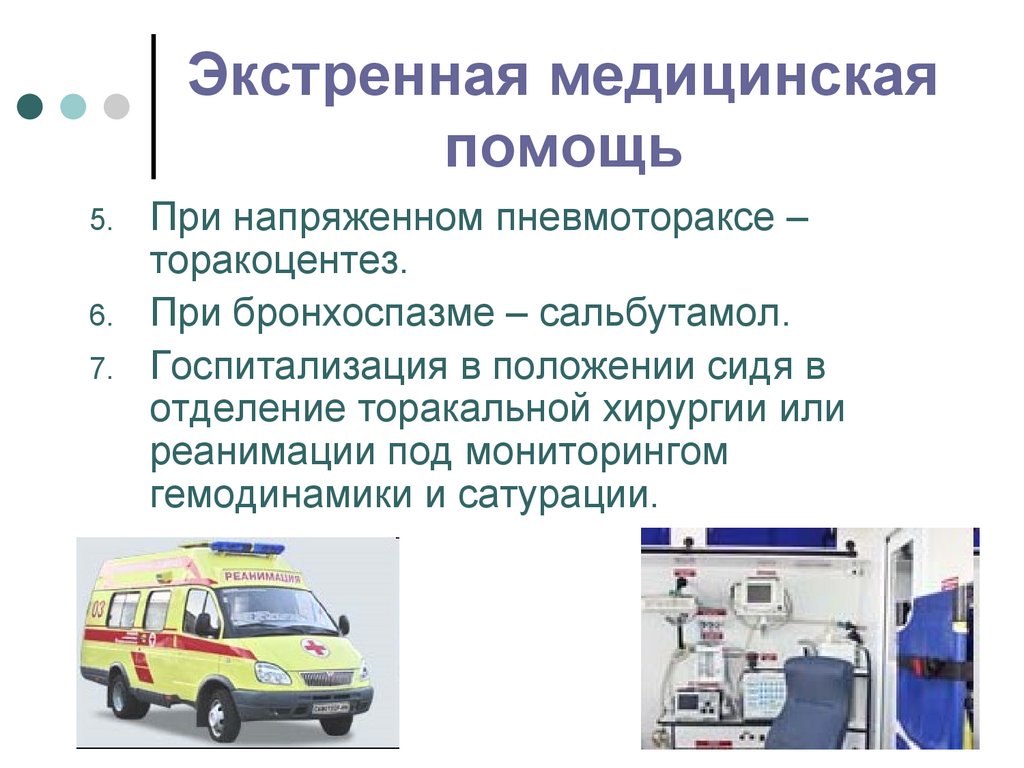 Экстренная медицинская помощь

5. При напряженном пневмотораксе – торакоцентез.
6. При бронхоспазме – сальбутамол.
7. Госпитализация в положении сидя в отделение торакальной хирургии или реанимации под мониторингом гемодинамики и сатурации.

РЕАНИМАЦИЯ
03